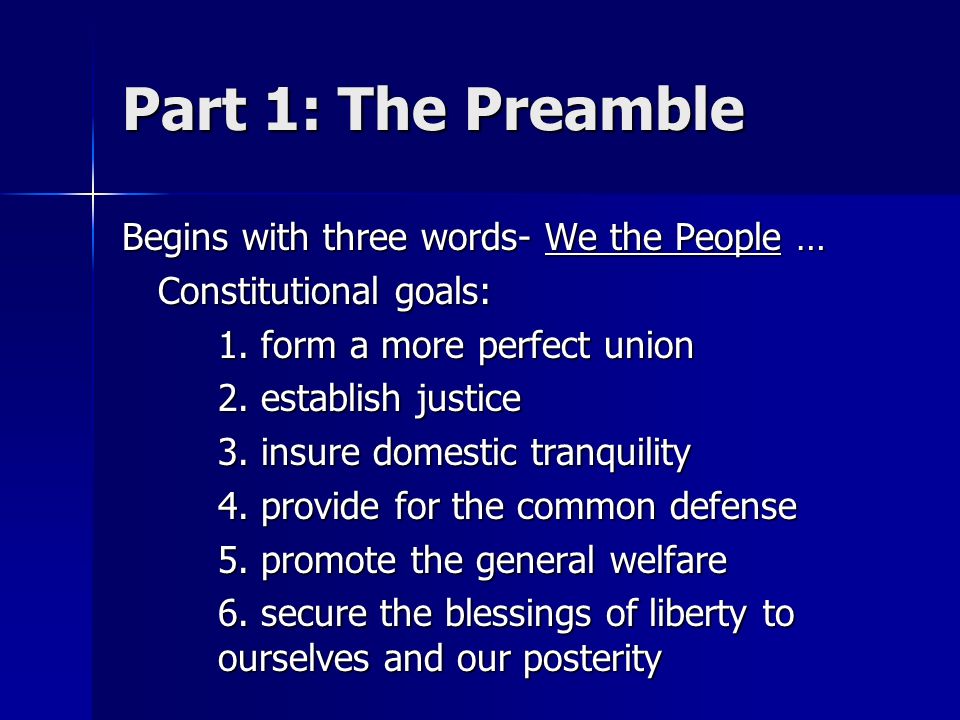 Part 1: The Preamble

Begins with three words- We the People …

Constitutional goals:

1. form a more perfect union
2. establish justice
3. insure domestic tranquility
4. provide for the common defense
5. promote the general welfare
6. secure the blessings of liberty to ourselves and our posterity